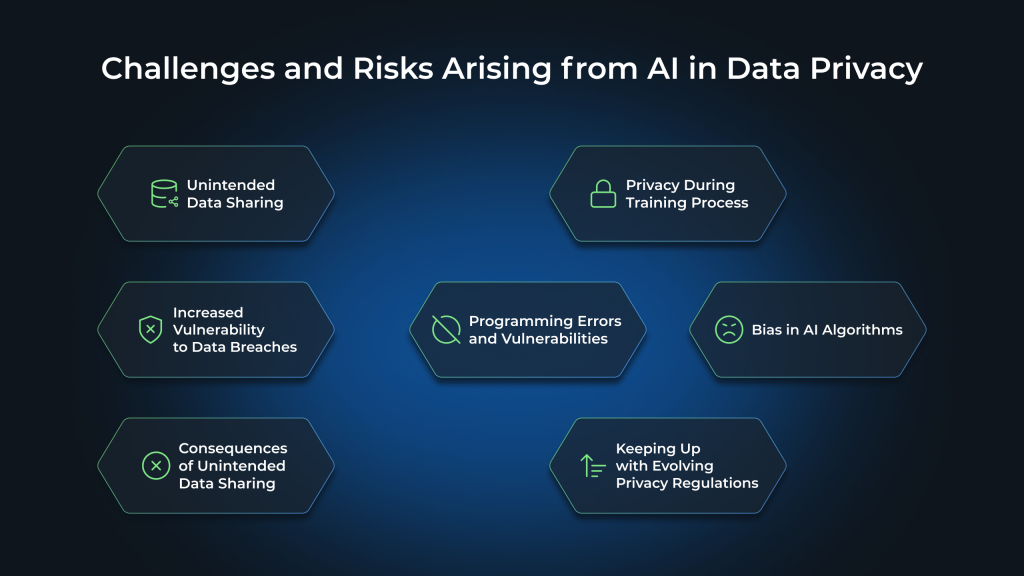 Challenges and Risks Arising from AI in Data Privacy

Unintended Data Sharing

Privacy During Training Process

Increased Vulnerability to Data Breaches

Programming Errors and Vulnerabilities

Bias in AI Algorithms

Consequences of Unintended Data Sharing

Keeping Up with Evolving Privacy Regulations